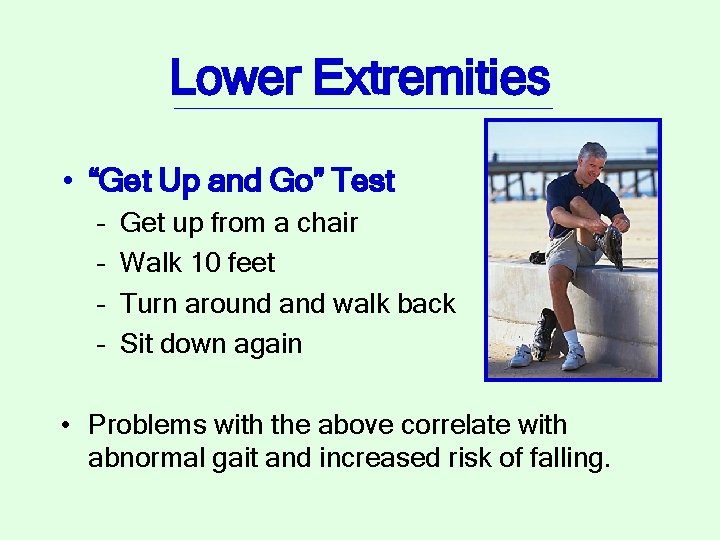 Lower Extremities

• "Get Up and Go" Test
- Get up from a chair
- Walk 10 feet
- Turn around and walk back
- Sit down again

• Problems with the above correlate with abnormal gait and increased risk of falling.